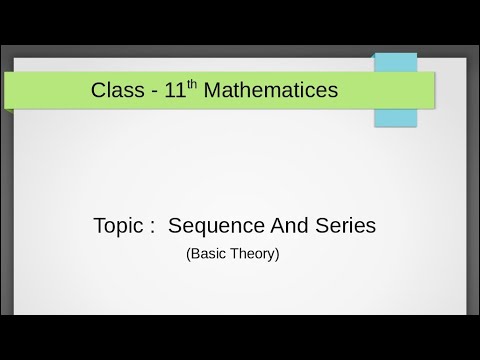 Class - 11$^{th}$ Mathematices

Topic : Sequence And Series

(Basic Theory)